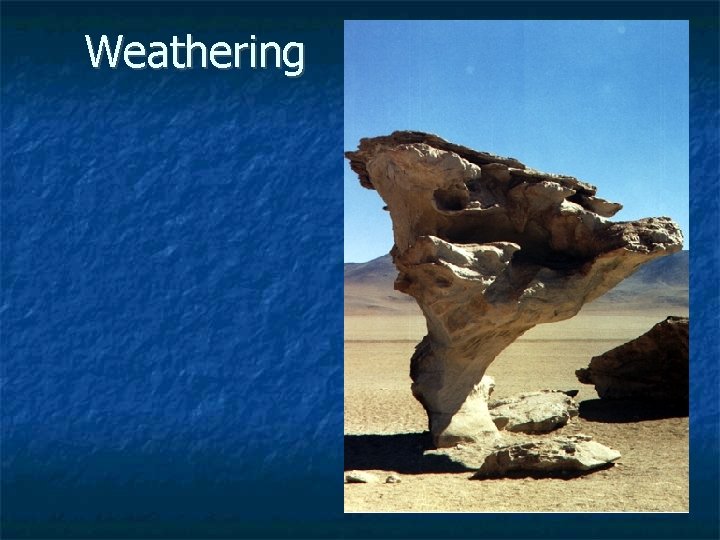 Weathering